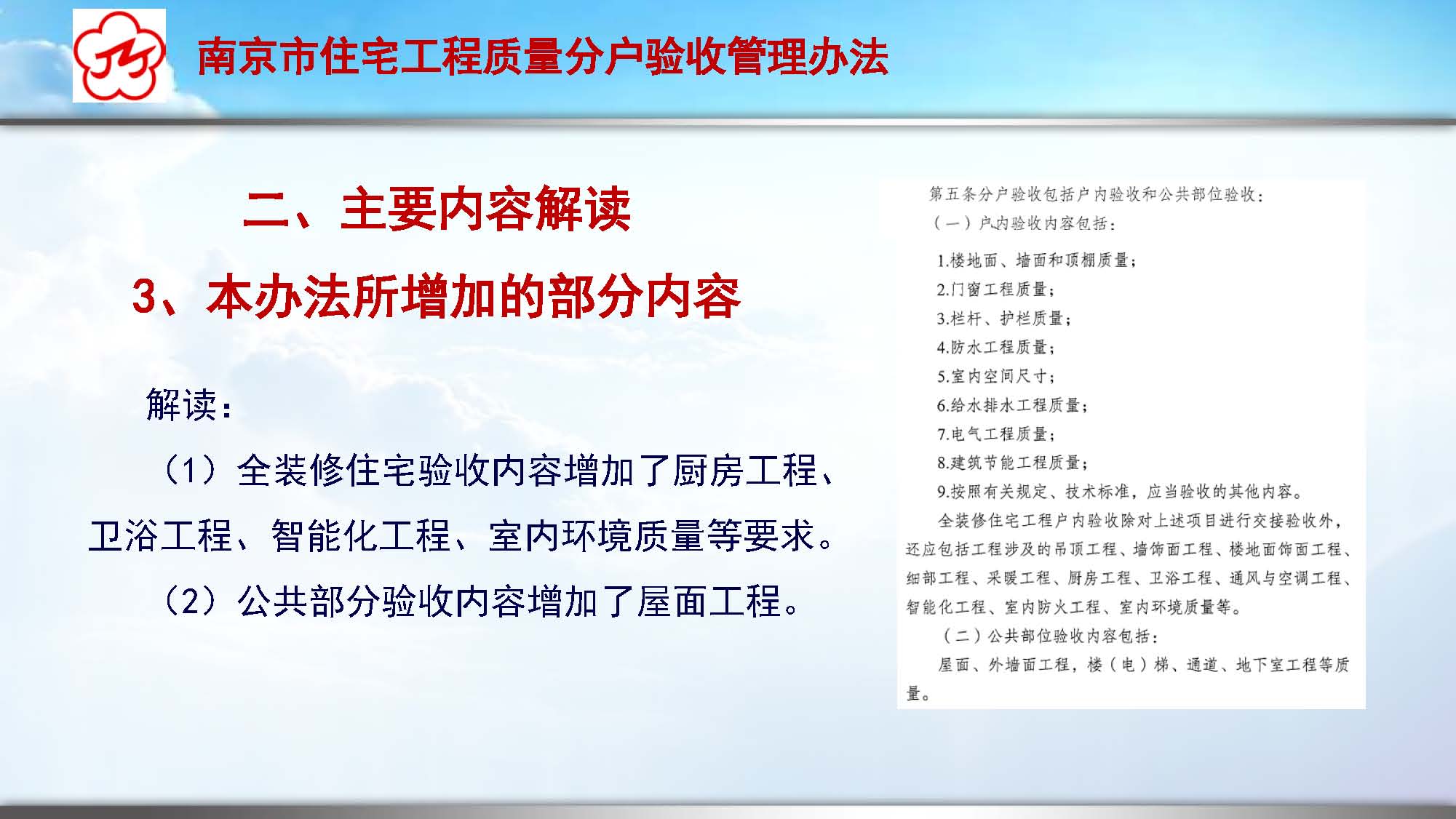 南京市住宅工程质量分户验收管理办法

二、主要内容解读

3、本办法所增加的部分内容

解读：

（1）全装修住宅验收内容增加了厨房工程、卫浴工程、智能化工程、室内环境质量等要求。

（2）公共部分验收内容增加了屋面工程。

第五条分户验收包括户内验收和公共部位验收：

（一）户内验收内容包括：

1.楼地面、墙面和顶棚质量；

2.门窗工程质量；

3.栏杆、护栏质量；

4.防水工程质量；

5.室内空间尺寸；

6.给水排水工程质量；

7.电气工程质量；

8.建筑节能工程质量；

9.按照有关规定、技术标准，应当验收的其他内容。

全装修住宅工程户内验收除对上述项目进行交接验收外，还应包括工程涉及的吊顶工程、墙饰面工程、楼地面饰面工程、细部工程、采暖工程、厨房工程、卫浴工程、通风与空调工程、智能化工程、室内防火工程、室内环境质量等。

（二）公共部位验收内容包括：

屋面、外墙面工程，楼（电）梯、通道、地下室工程等质量。